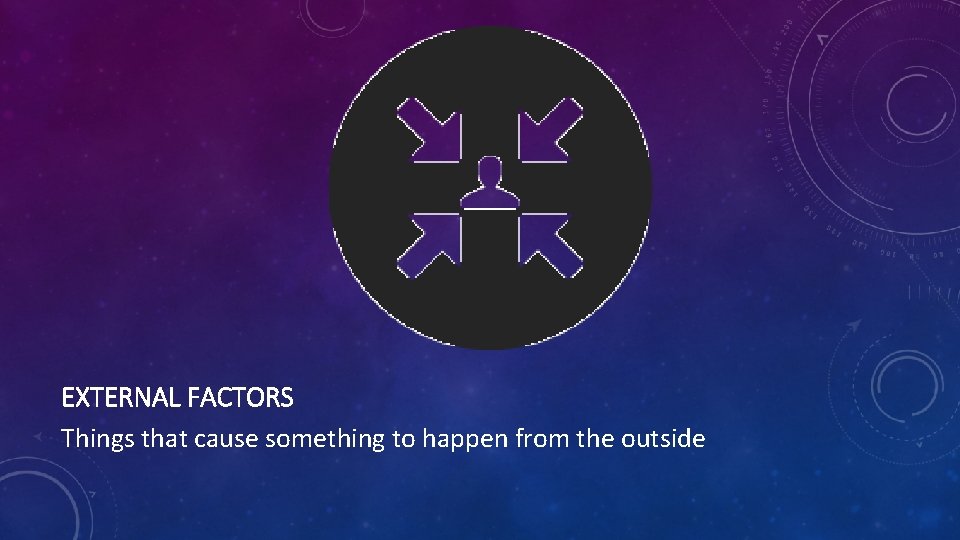 EXTERNAL FACTORS

Things that cause something to happen from the outside